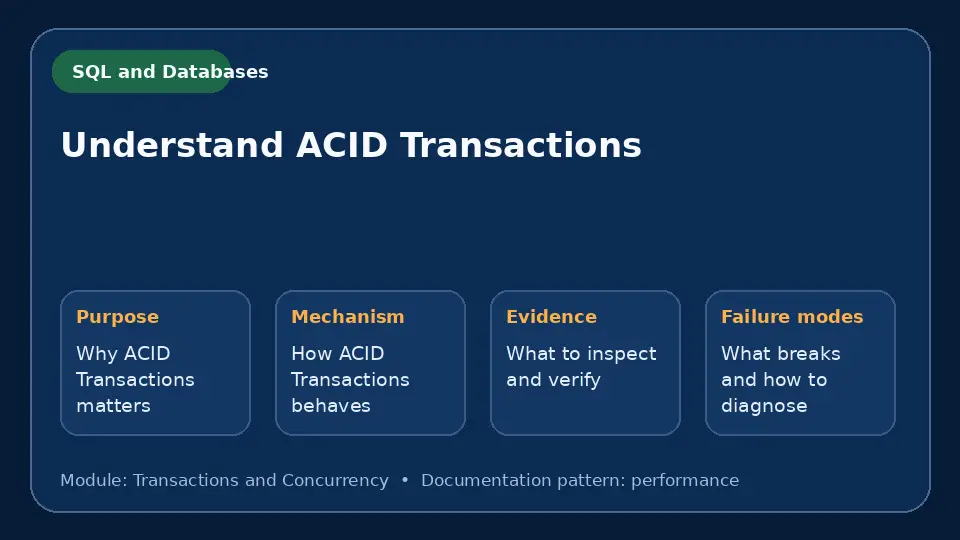 SQL and Databases

Understand ACID Transactions

Purpose
Why ACID Transactions matters

Mechanism
How ACID Transactions behaves

Evidence
What to inspect and verify

Failure modes
What breaks and how to diagnose

Module: Transactions and Concurrency • Documentation pattern: performance